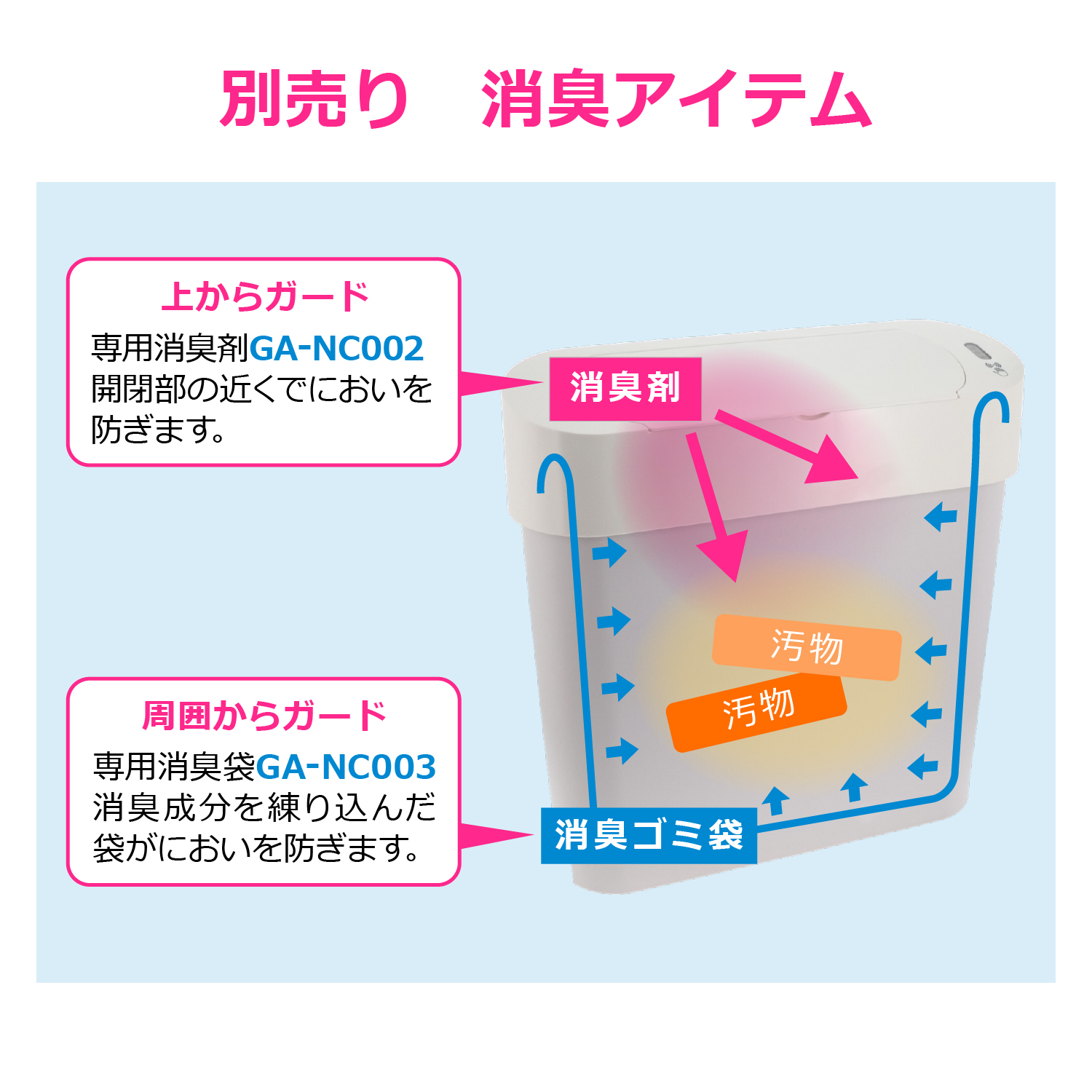 別売り　消臭アイテム

上からガード
専用消臭剤GA-NC002
開閉部の近くでにおいを防ぎます。

消臭剤

汚物

汚物

周囲からガード
専用消臭袋GA-NC003
消臭成分を練り込んだ袋がにおいを防ぎます。

消臭ゴミ袋